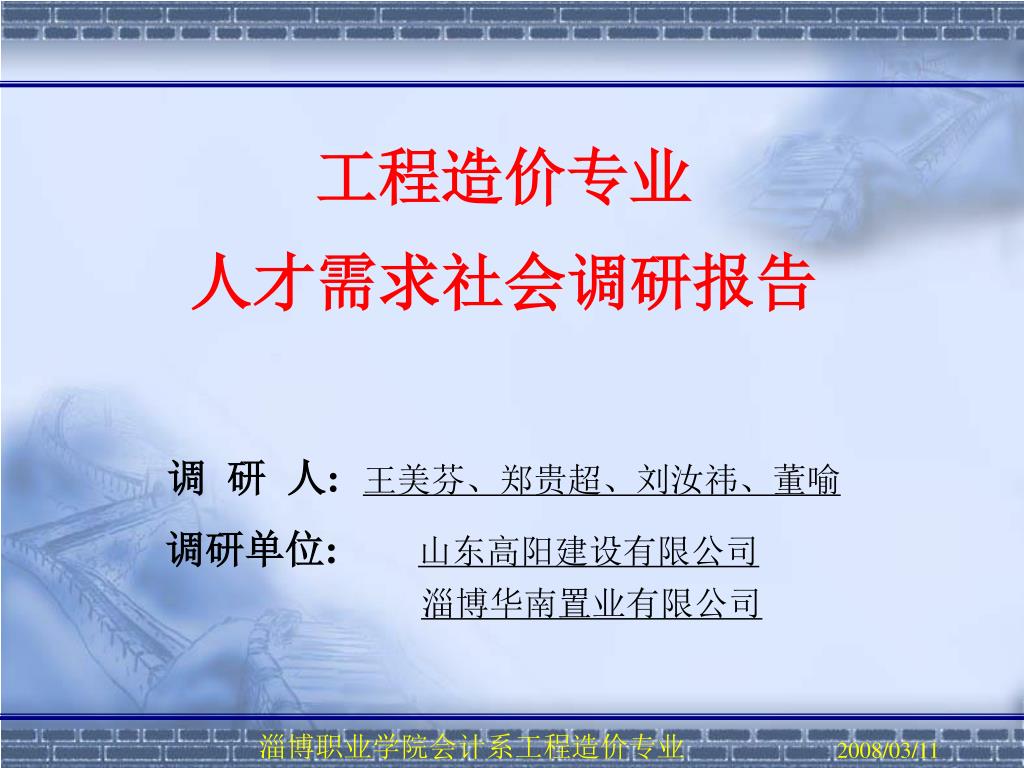 工程造价专业
人才需求社会调研报告

调 研 人: 王美芬、郑贵超、刘汝祎、董喻

调研单位: 山东高阳建设有限公司
淄博华南置业有限公司

淄博职业学院会计系工程造价专业

2008/03/11